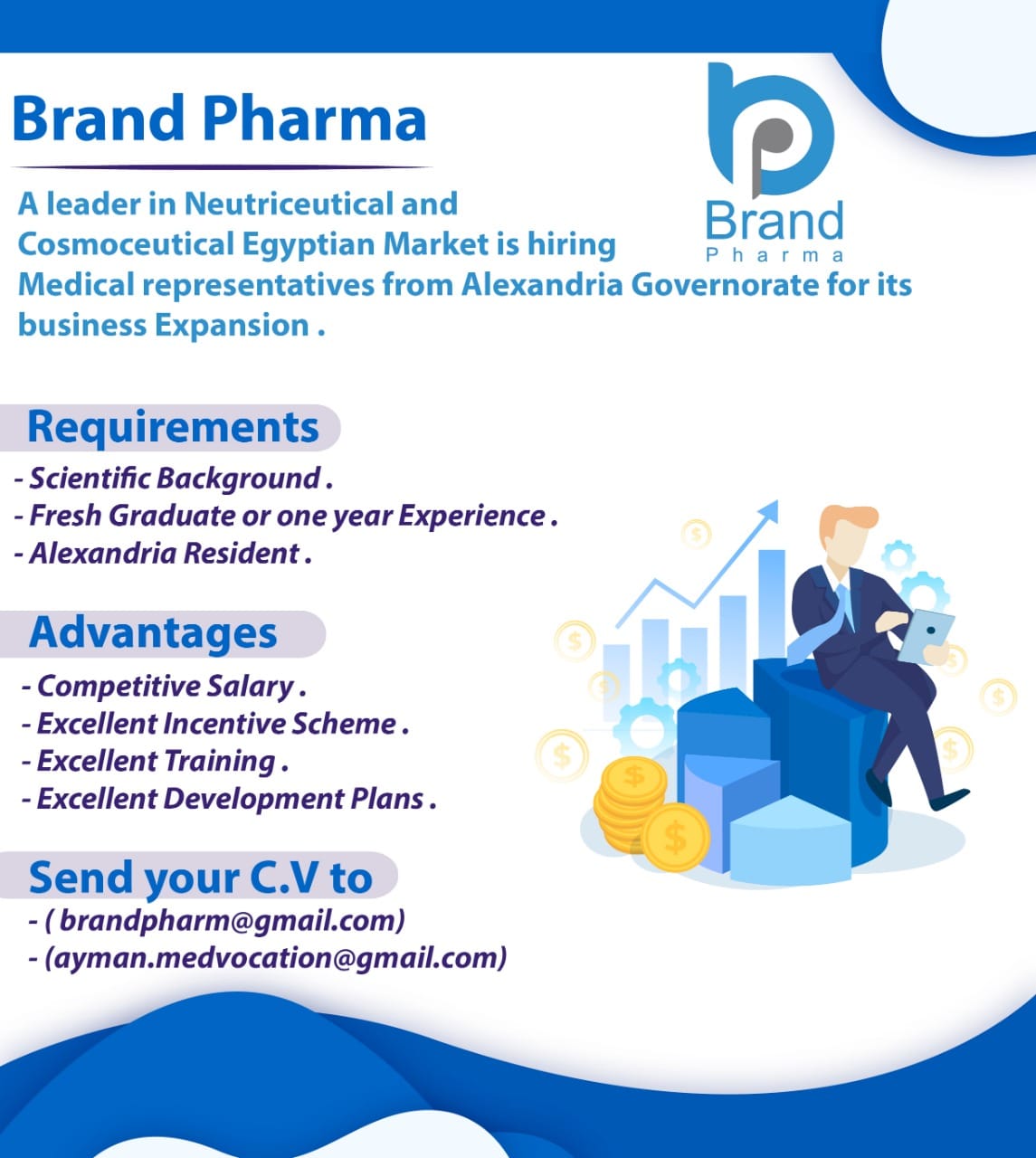 Brand Pharma

Brand
Pharma

A leader in Neutriceutical and Cosmoceutical Egyptian Market is hiring Medical representatives from Alexandria Governorate for its business Expansion .

Requirements

- Scientific Background .
- Fresh Graduate or one year Experience .
- Alexandria Resident .

Advantages

- Competitive Salary .
- Excellent Incentive Scheme .
- Excellent Training .
- Excellent Development Plans .

Send your C.V to

- ( brandpharm@gmail.com)
- (ayman.medvocation@gmail.com)